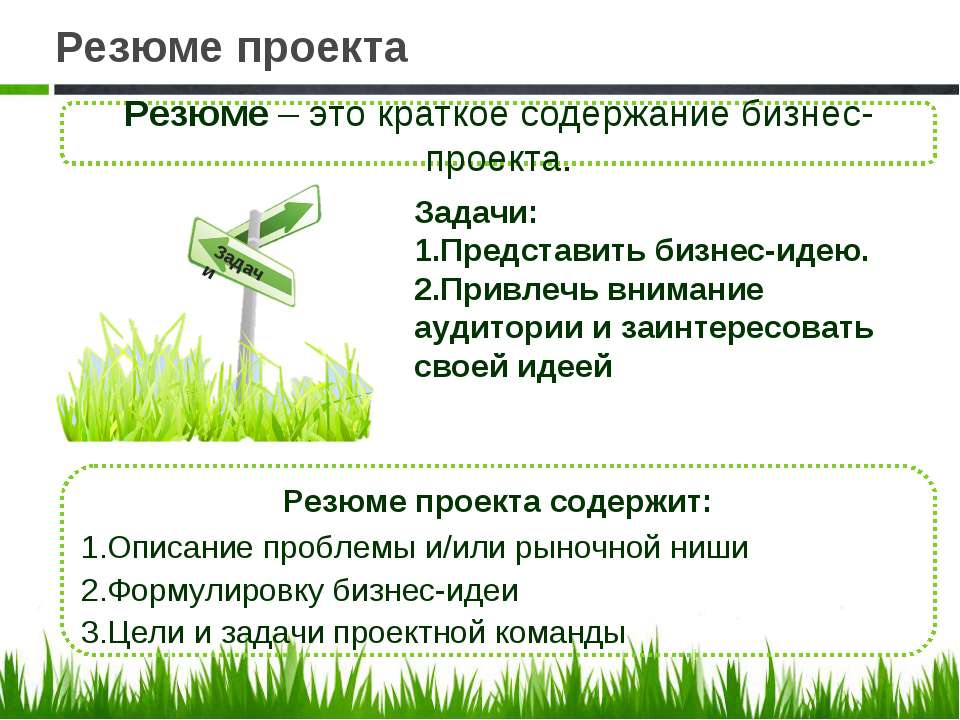 Резюме проекта

Резюме – это краткое содержание бизнес-проекта.

Задач
и

Задачи:
1.Представить бизнес-идею.
2.Привлечь внимание аудитории и заинтересовать своей идеей

Резюме проекта содержит:
1.Описание проблемы и/или рыночной ниши
2.Формулировку бизнес-идеи
3.Цели и задачи проектной команды